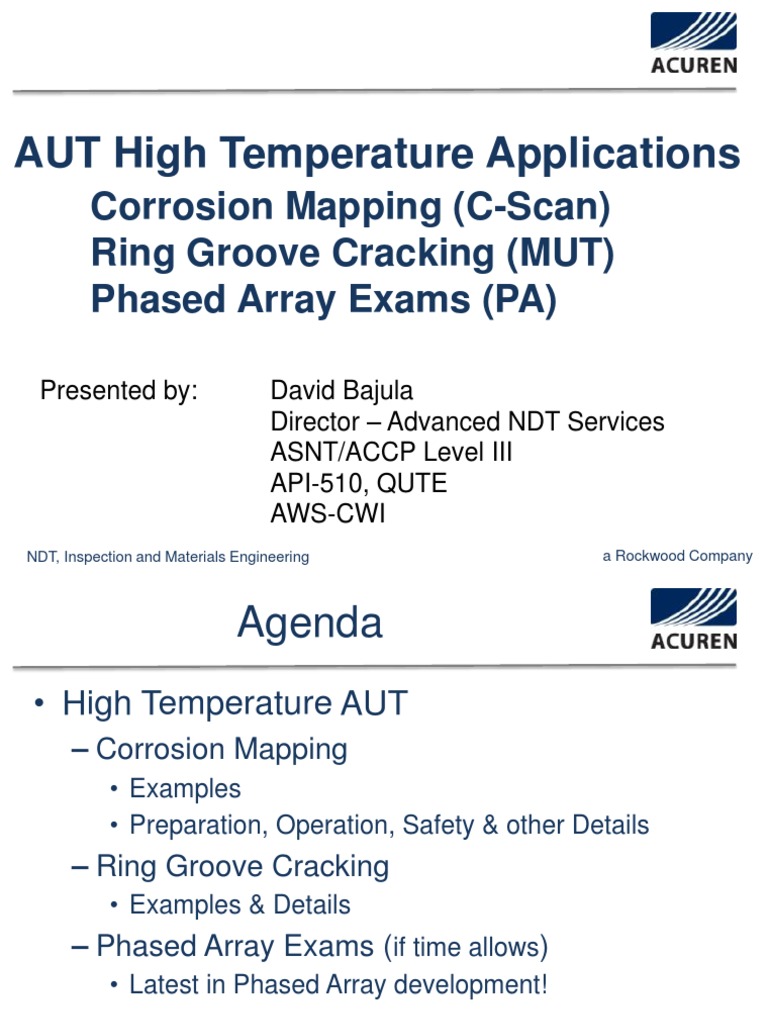 ACUREN

AUT High Temperature Applications
Corrosion Mapping (C-Scan)
Ring Groove Cracking (MUT)
Phased Array Exams (PA)

Presented by: David Bajula
Director – Advanced NDT Services
ASNT/ACCP Level III
API-510, QUTE
AWS-CWI

NDT, Inspection and Materials Engineering

a Rockwood Company

Agenda

ACUREN

• High Temperature AUT
– Corrosion Mapping
• Examples
• Preparation, Operation, Safety & other Details
– Ring Groove Cracking
• Examples & Details
– Phased Array Exams (if time allows)
• Latest in Phased Array development!